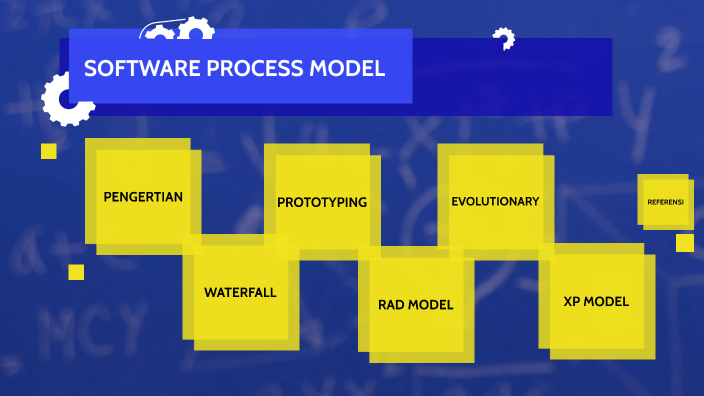 SOFTWARE PROCESS MODEL

PENGERTIAN

PROTOTYPING

EVOLUTIONARY

REFERENSI

WATERFALL

RAD MODEL

XP MODEL